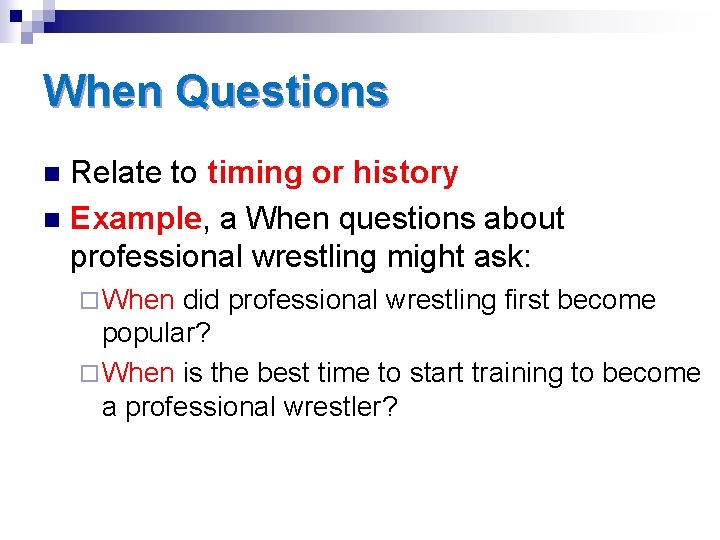 When Questions

Relate to timing or history

Example, a When questions about professional wrestling might ask:

When did professional wrestling first become popular?

When is the best time to start training to become a professional wrestler?